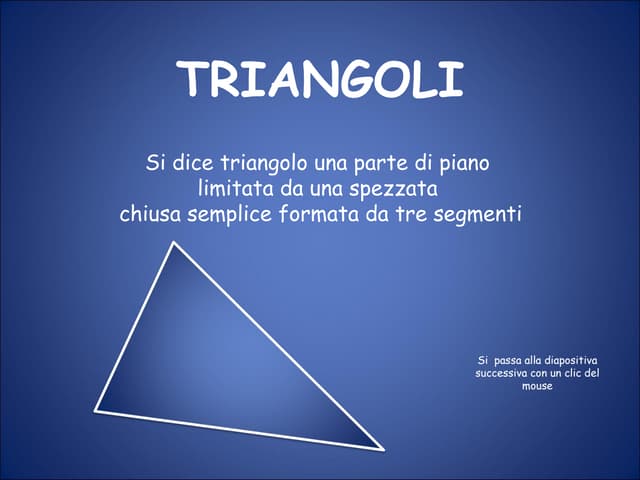 TRIANGOLI

Si dice triangolo una parte di piano limitata da una spezzata chiusa semplice formata da tre segmenti

Si passa alla diapositiva successiva con un clic del mouse